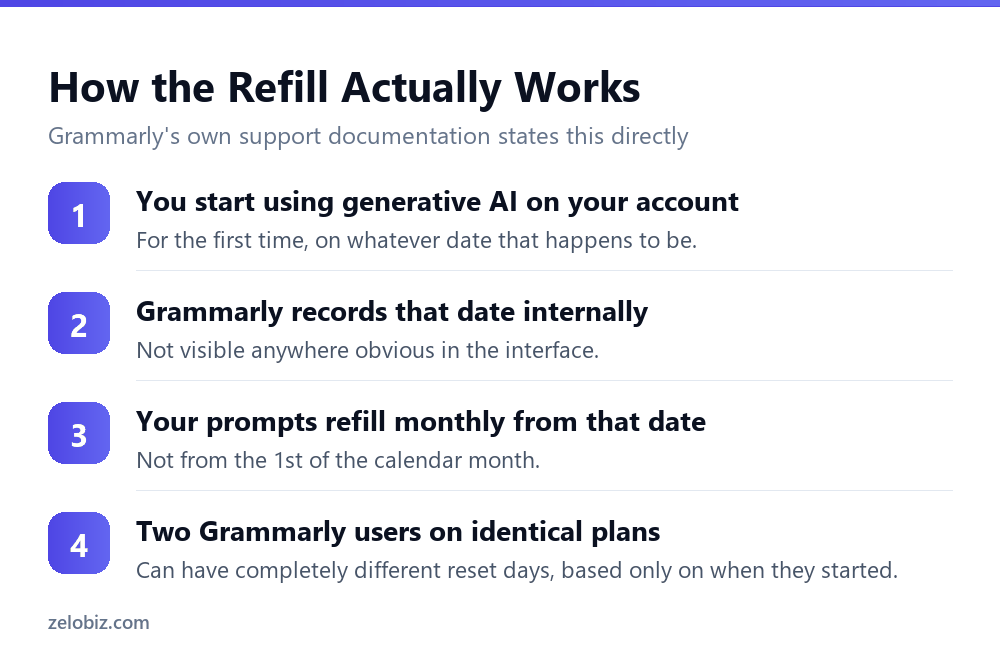 How the Refill Actually Works

Grammarly's own support documentation states this directly

1
You start using generative AI on your account
For the first time, on whatever date that happens to be.

2
Grammarly records that date internally
Not visible anywhere obvious in the interface.

3
Your prompts refill monthly from that date
Not from the 1st of the calendar month.

4
Two Grammarly users on identical plans
Can have completely different reset days, based only on when they started.

zelobiz.com